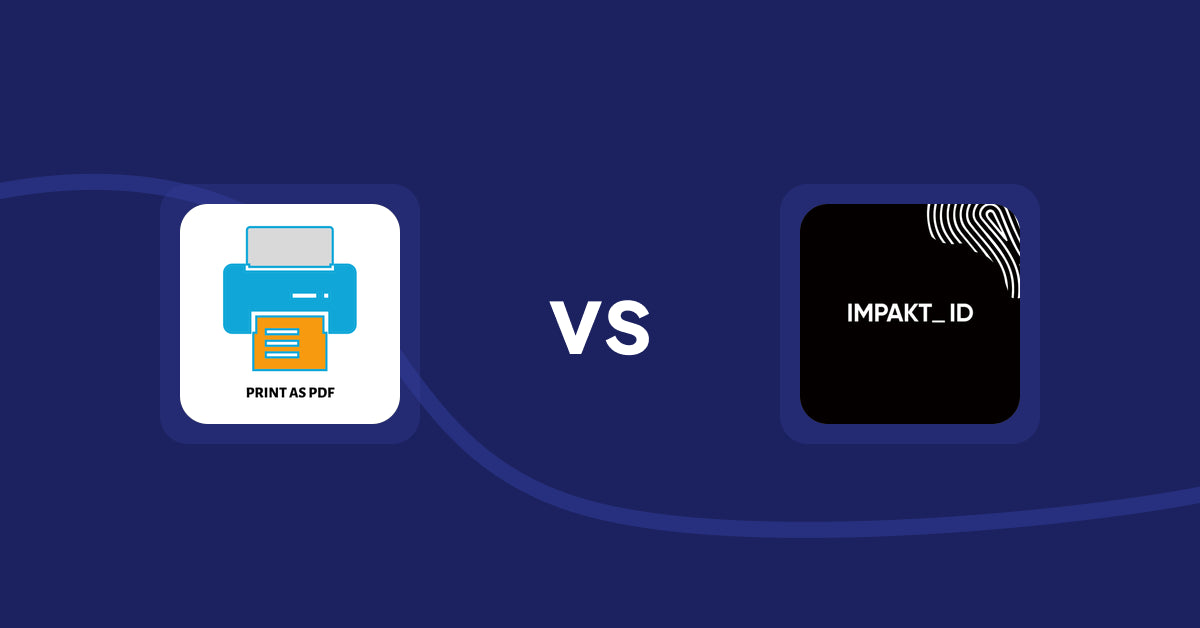 PRINT AS PDF

VS

IMPAKT_ ID